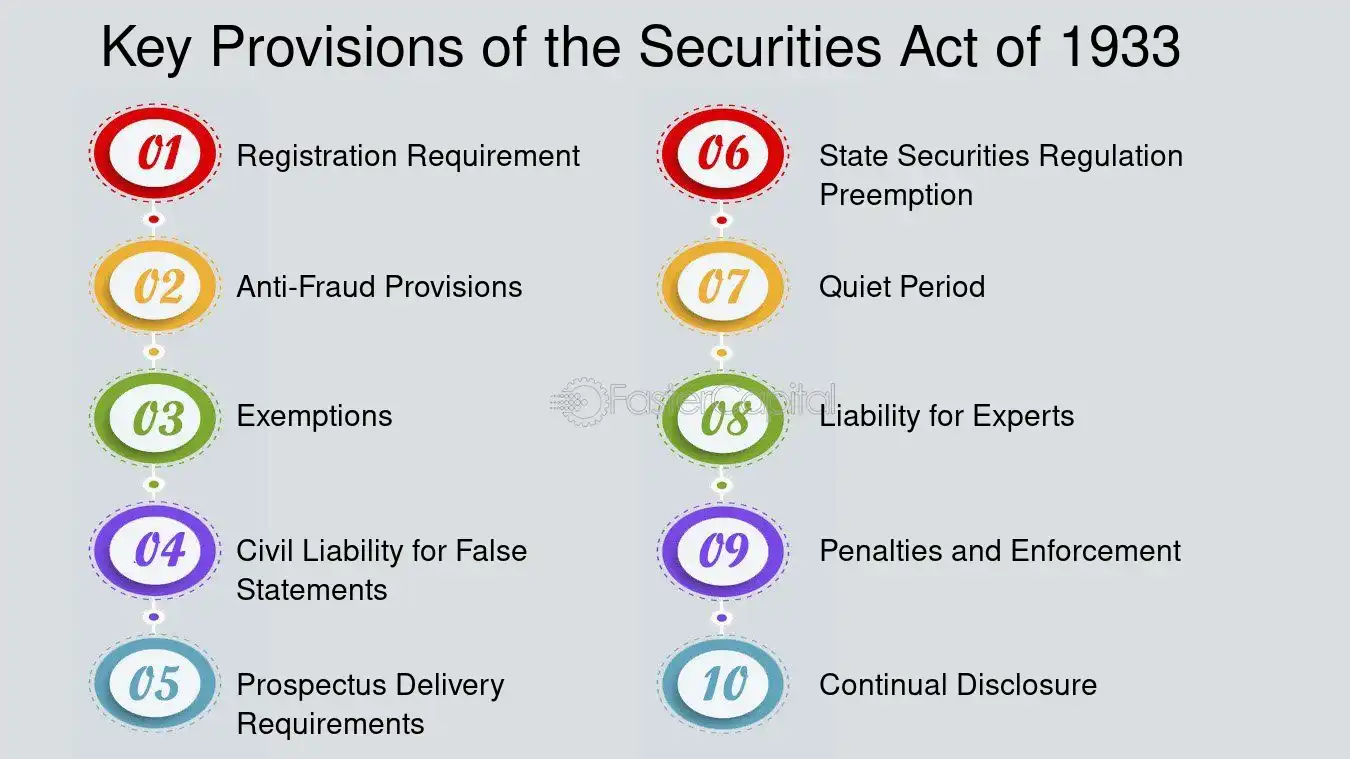 Key Provisions of the Securities Act of 1933

01 Registration Requirement

02 Anti-Fraud Provisions

03 Exemptions

04 Civil Liability for False Statements

05 Prospectus Delivery Requirements

06 State Securities Regulation Preemption

07 Quiet Period

08 Liability for Experts

09 Penalties and Enforcement

10 Continual Disclosure

FasterCapital